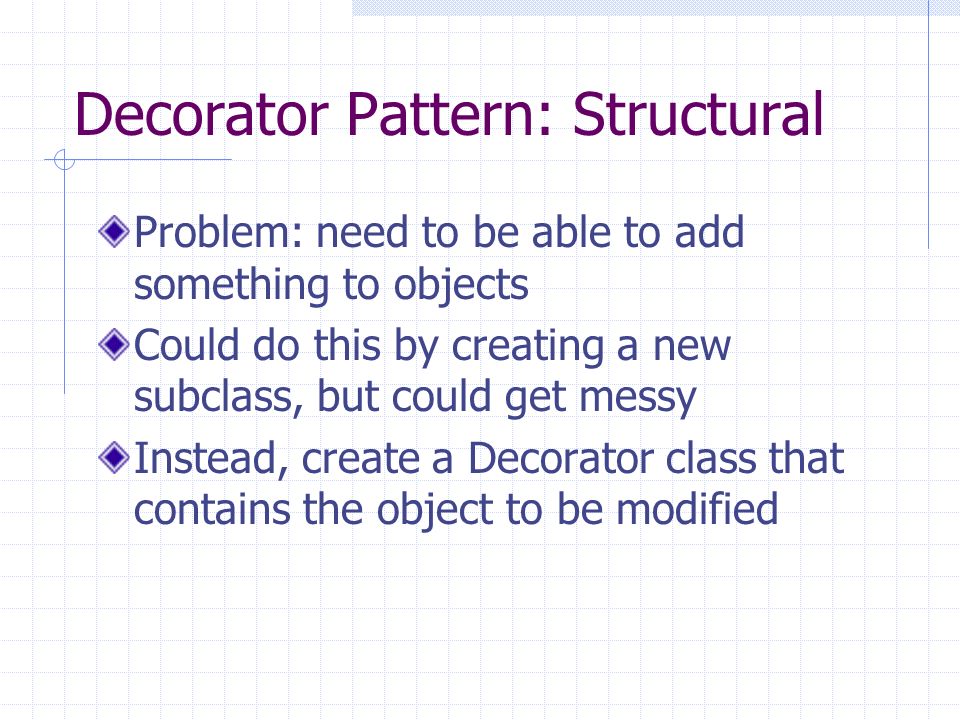 Decorator Pattern: Structural

Problem: need to be able to add something to objects

Could do this by creating a new subclass, but could get messy

Instead, create a Decorator class that contains the object to be modified